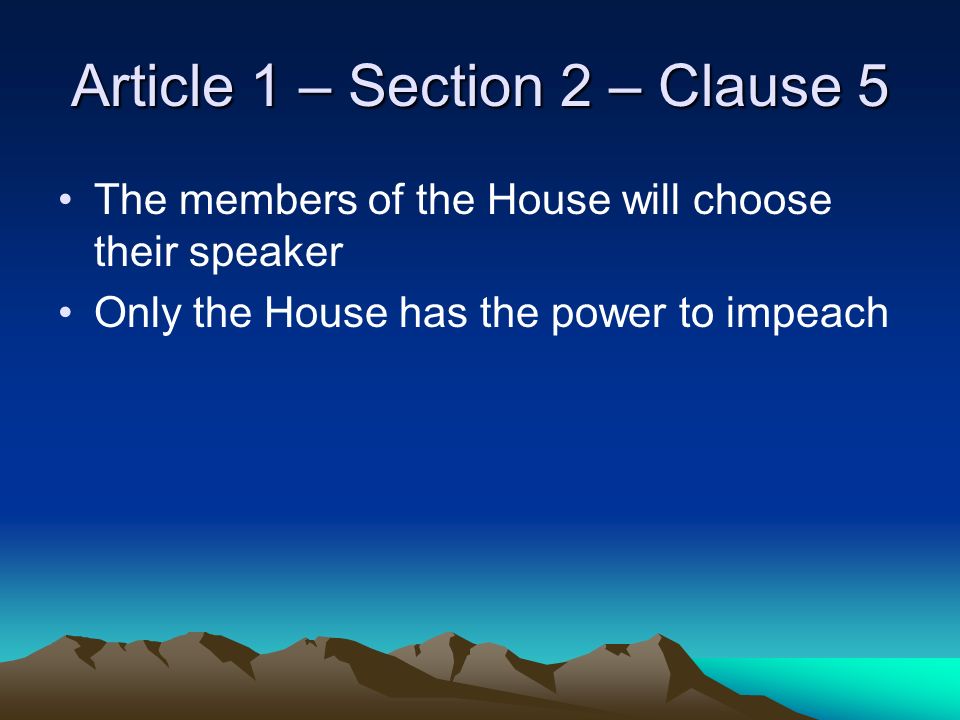 Article 1 – Section 2 – Clause 5

• The members of the House will choose their speaker
• Only the House has the power to impeach